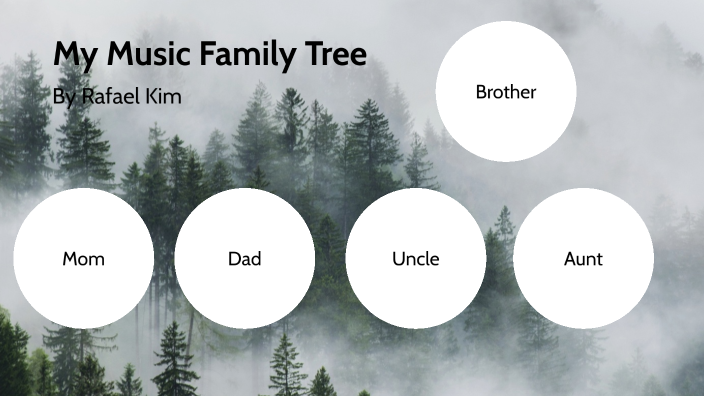 My Music Family Tree

By Rafael Kim

Brother

Mom

Dad

Uncle

Aunt